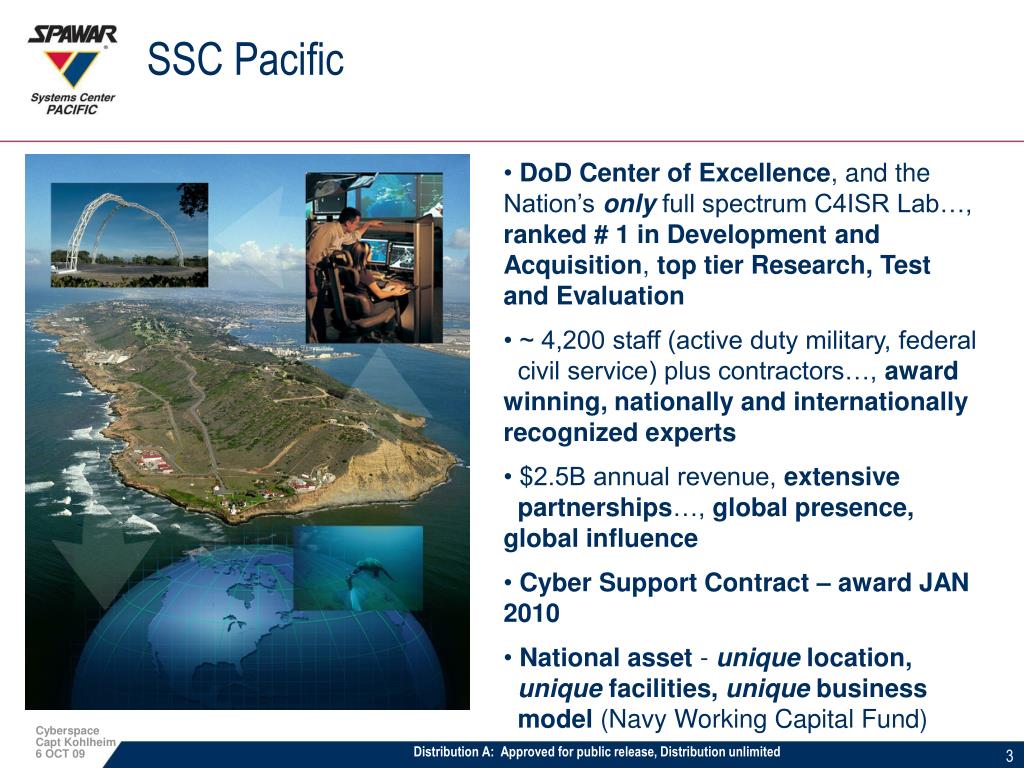 SPAWAR
Systems Center
PACIFIC

SSC Pacific

• DoD Center of Excellence, and the Nation's only full spectrum C4ISR Lab…, ranked # 1 in Development and Acquisition, top tier Research, Test and Evaluation

• ~ 4,200 staff (active duty military, federal civil service) plus contractors…, award winning, nationally and internationally recognized experts

• $2.5B annual revenue, extensive partnerships…, global presence, global influence

• Cyber Support Contract – award JAN 2010

• National asset - unique location, unique facilities, unique business model (Navy Working Capital Fund)

Cyberspace
Capt Kohlheim
6 OCT 09

Distribution A: Approved for public release, Distribution unlimited

3